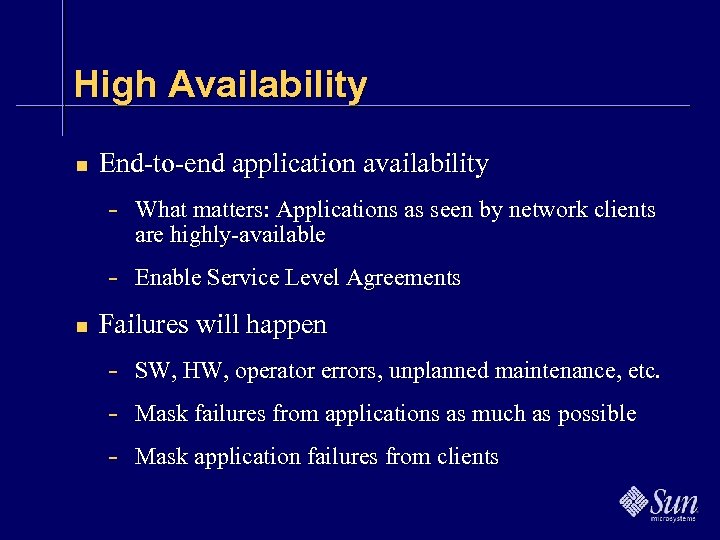 High Availability

■ End-to-end application availability

– What matters: Applications as seen by network clients are highly-available

– Enable Service Level Agreements

■ Failures will happen

– SW, HW, operator errors, unplanned maintenance, etc.

– Mask failures from applications as much as possible

– Mask application failures from clients

Sun microsystems